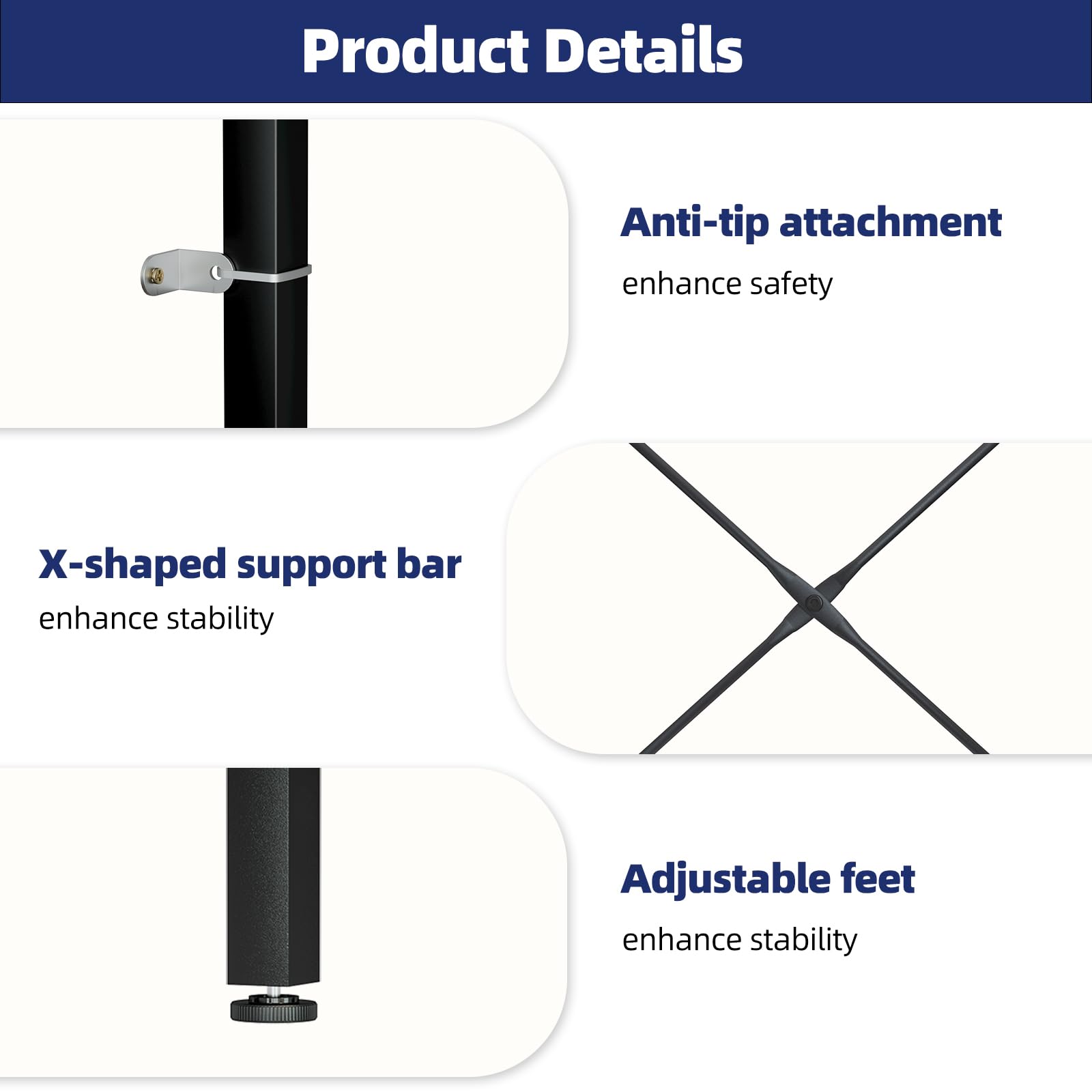 Product Details

Anti-tip attachment
enhance safety

X-shaped support bar
enhance stability

Adjustable feet
enhance stability